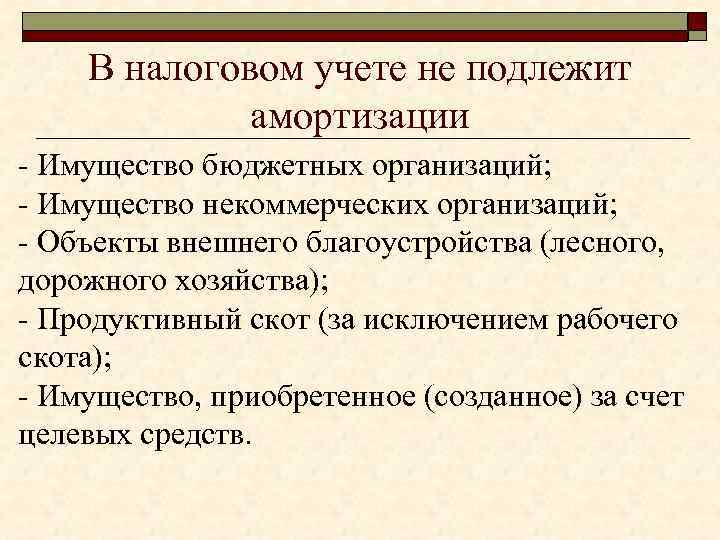 В налоговом учете не подлежит амортизации

- Имущество бюджетных организаций;
- Имущество некоммерческих организаций;
- Объекты внешнего благоустройства (лесного, дорожного хозяйства);
- Продуктивный скот (за исключением рабочего скота);
- Имущество, приобретенное (созданное) за счет целевых средств.